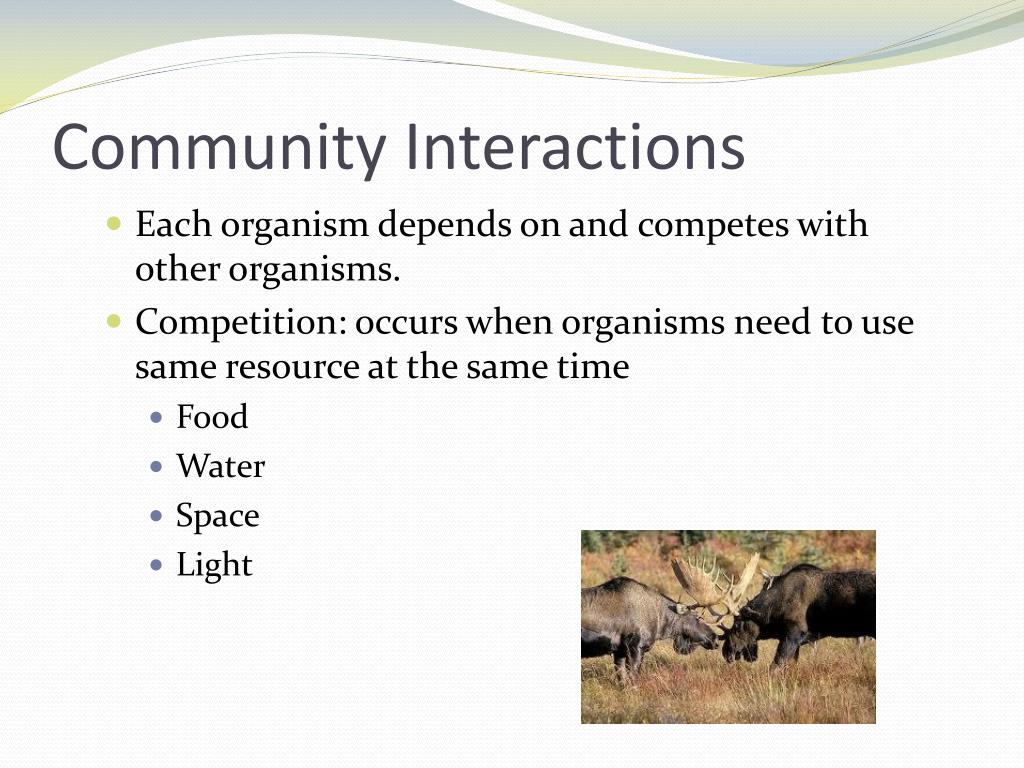 Community Interactions

- Each organism depends on and competes with other organisms.
- Competition: occurs when organisms need to use same resource at the same time
  - Food
  - Water
  - Space
  - Light